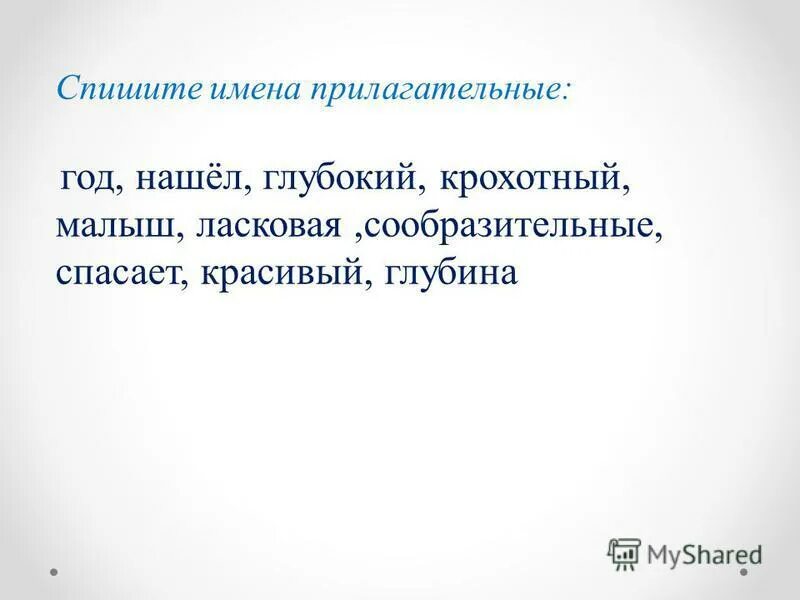 Спишите имена прилагательные:

год, нашёл, глубокий, крохотный, малыш, ласковая ,сообразительные, спасает, красивый, глубина

MyShared